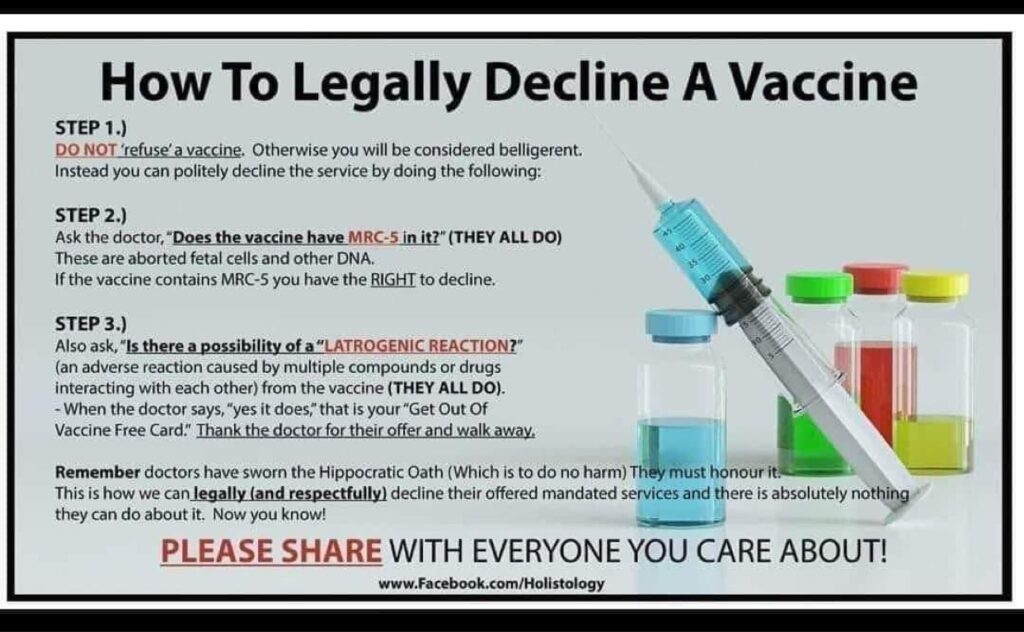 How To Legally Decline A Vaccine

STEP 1.)
DO NOT 'refuse' a vaccine. Otherwise you will be considered belligerent. Instead you can politely decline the service by doing the following:

STEP 2.)
Ask the doctor, "Does the vaccine have MRC-5 in it?" (THEY ALL DO)
These are aborted fetal cells and other DNA.
If the vaccine contains MRC-5 you have the RIGHT to decline.

STEP 3.)
Also ask, "Is there a possibility of a "LATROGENIC REACTION?"
(an adverse reaction caused by multiple compounds or drugs interacting with each other) from the vaccine (THEY ALL DO).
- When the doctor says, "yes it does," that is your "Get Out Of Vaccine Free Card." Thank the doctor for their offer and walk away.

Remember doctors have sworn the Hippocratic Oath (Which is to do no harm) They must honour it.
This is how we can legally (and respectfully) decline their offered mandated services and there is absolutely nothing they can do about it. Now you know!

PLEASE SHARE WITH EVERYONE YOU CARE ABOUT!

www.Facebook.com/Holistology